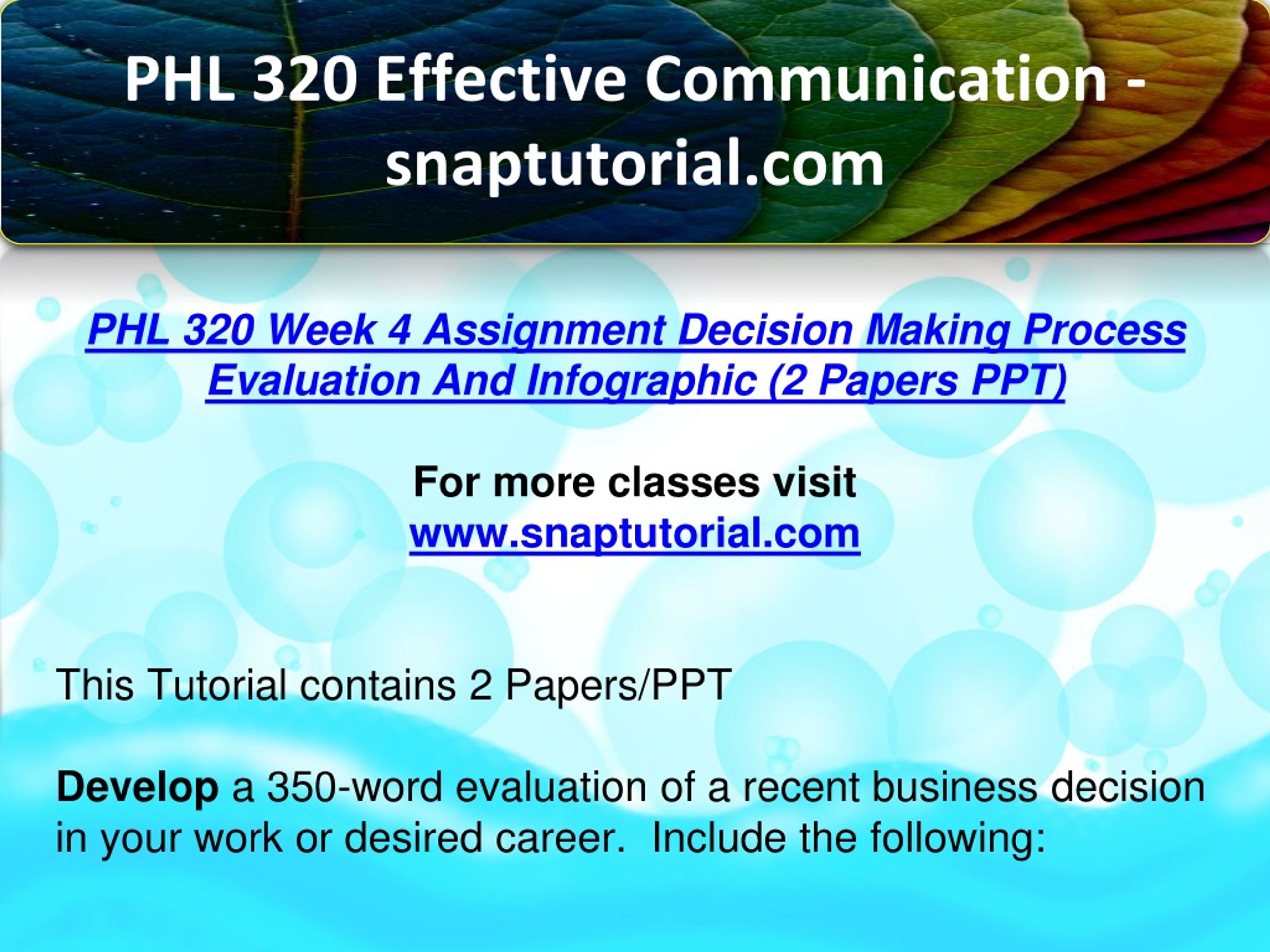 PHL 320 Effective Communication - snaptutorial.com

PHL 320 Week 4 Assignment Decision Making Process Evaluation And Infographic (2 Papers PPT)

For more classes visit
www.snaptutorial.com

This Tutorial contains 2 Papers/PPT

Develop a 350-word evaluation of a recent business decision in your work or desired career. Include the following: